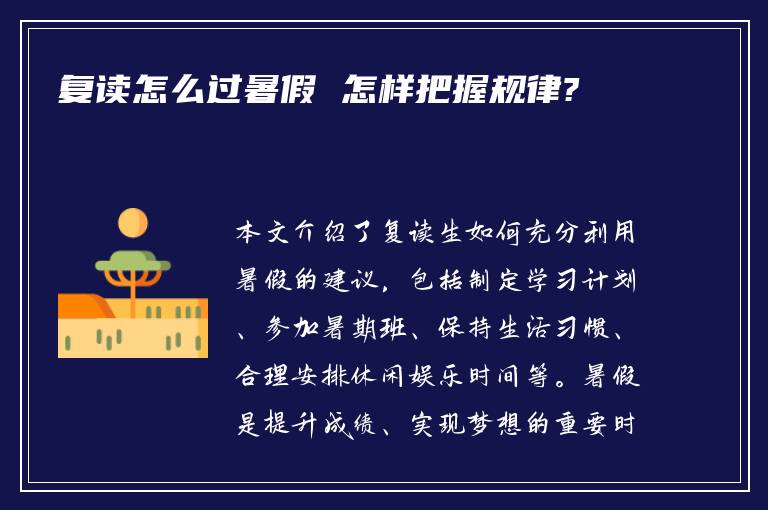 复读怎么过暑假 怎样把握规律?

本文介绍了复读生如何充分利用暑假的建议，包括制定学习计划、参加暑期班、保持生活习惯、合理安排休闲娱乐时间等。暑假是提升成绩、实现梦想的重要时